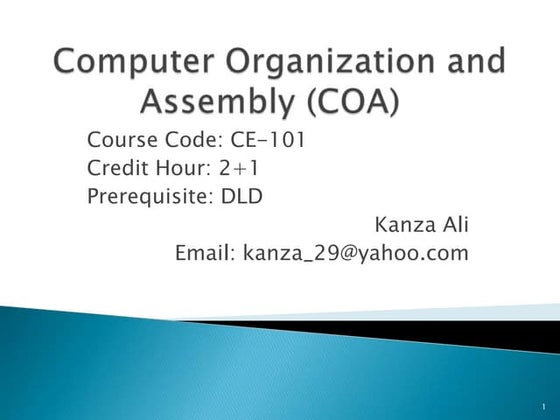 Computer Organization and Assembly (COA)

Course Code: CE-101
Credit Hour: 2+1
Prerequisite: DLD

Kanza Ali
Email: kanza_29@yahoo.com

1